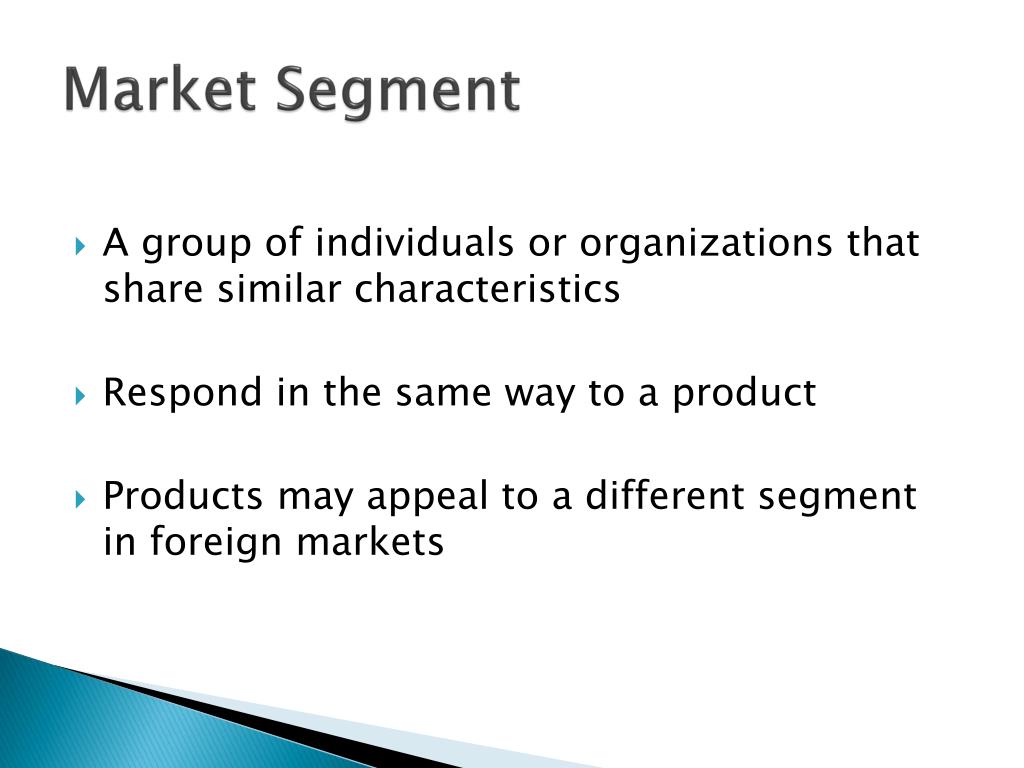 Market Segment

A group of individuals or organizations that share similar characteristics

Respond in the same way to a product

Products may appeal to a different segment in foreign markets